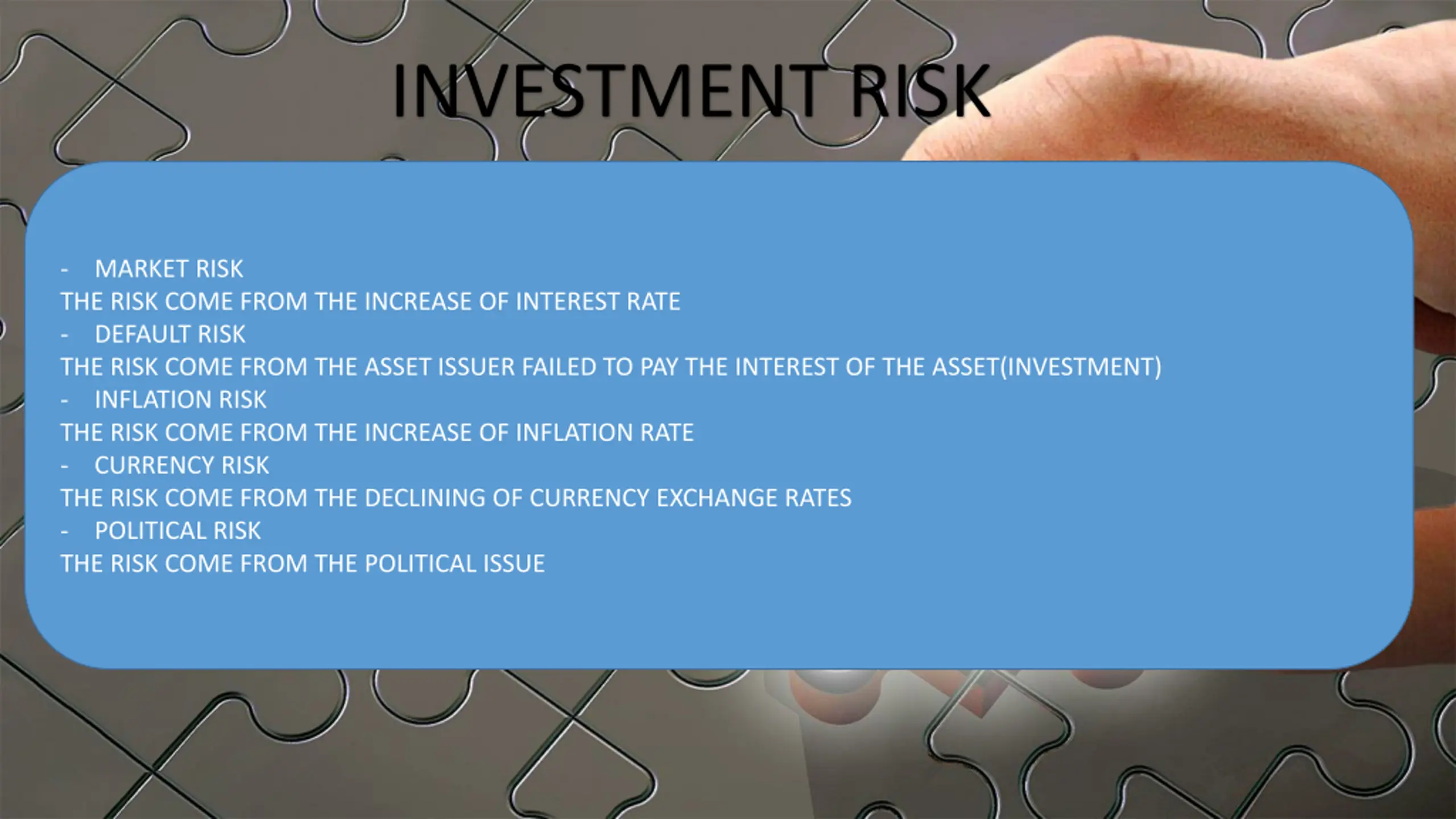 INVESTMENT RISK

- MARKET RISK
THE RISK COME FROM THE INCREASE OF INTEREST RATE
- DEFAULT RISK
THE RISK COME FROM THE ASSET ISSUER FAILED TO PAY THE INTEREST OF THE ASSET(INVESTMENT)
- INFLATION RISK
THE RISK COME FROM THE INCREASE OF INFLATION RATE
- CURRENCY RISK
THE RISK COME FROM THE DECLINING OF CURRENCY EXCHANGE RATES
- POLITICAL RISK
THE RISK COME FROM THE POLITICAL ISSUE